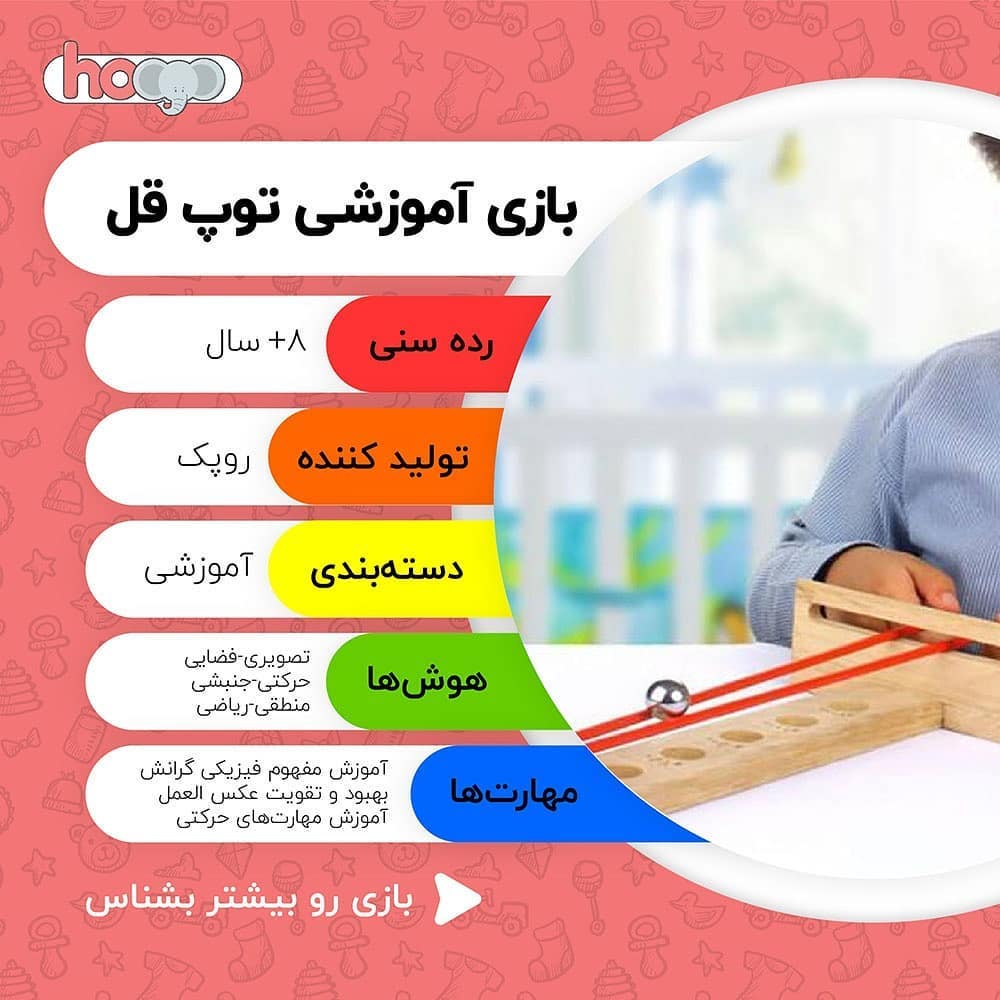 hoo

بازی آموزشی توپ قل

رده سنی
۸+ سال

تولید کننده
روپک

دسته‌بندی
آموزشی

هوش‌ها
تصویری-فضایی
حرکتی-جنبشی
منطقی-ریاضی

مهارت‌ها
آموزش مفهوم فیزیکی گرانش
بهبود و تقویت عکس العمل
آموزش مهارت‌های حرکتی

بازی رو بیشتر بشناس